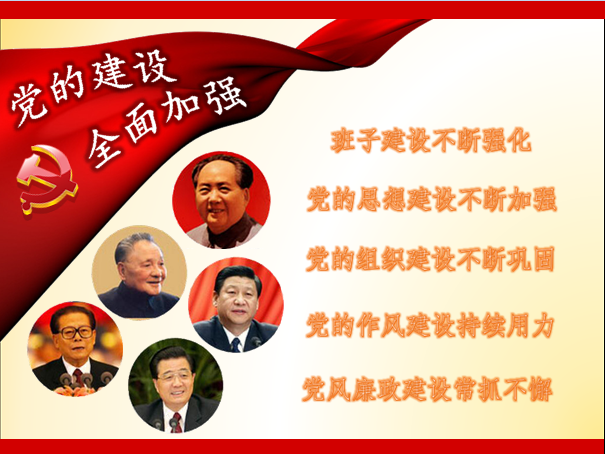 党的建设
全面加强

班子建设不断强化

党的思想建设不断加强

党的组织建设不断巩固

党的作风建设持续用力

党风廉政建设常抓不懈